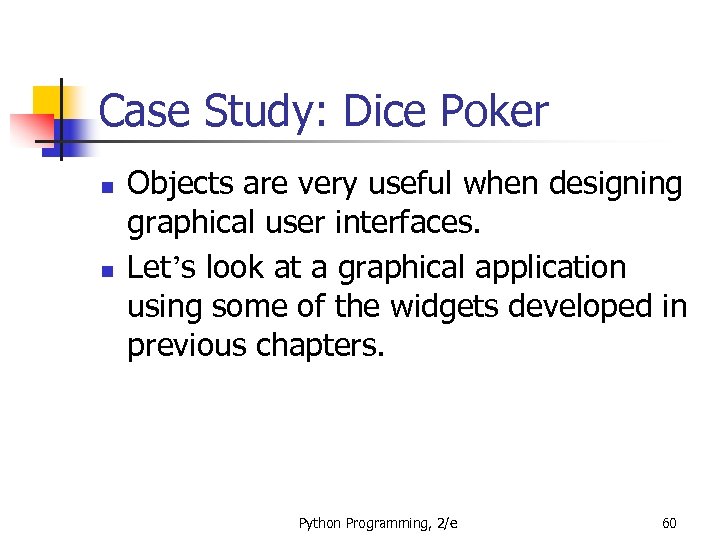 Case Study: Dice Poker

- Objects are very useful when designing graphical user interfaces.
- Let’s look at a graphical application using some of the widgets developed in previous chapters.

Python Programming, 2/e

60